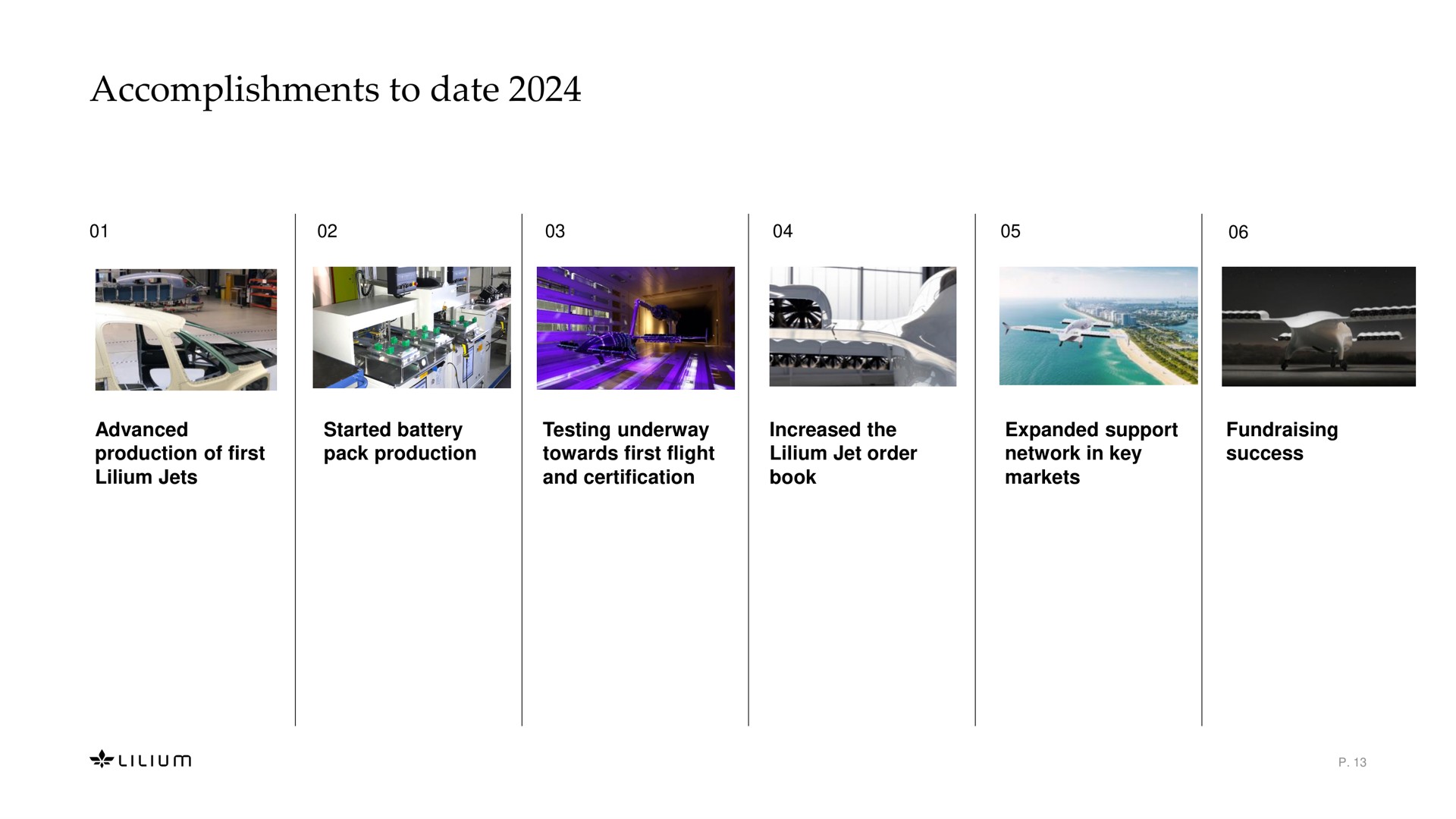 Accomplishments to date 2024

01

Advanced production of first Lilium Jets

02

Started battery pack production

03

Testing underway towards first flight and certification

04

Increased the Lilium Jet order book

05

Expanded support network in key markets

06

Fundraising success

LILIUM

P. 13